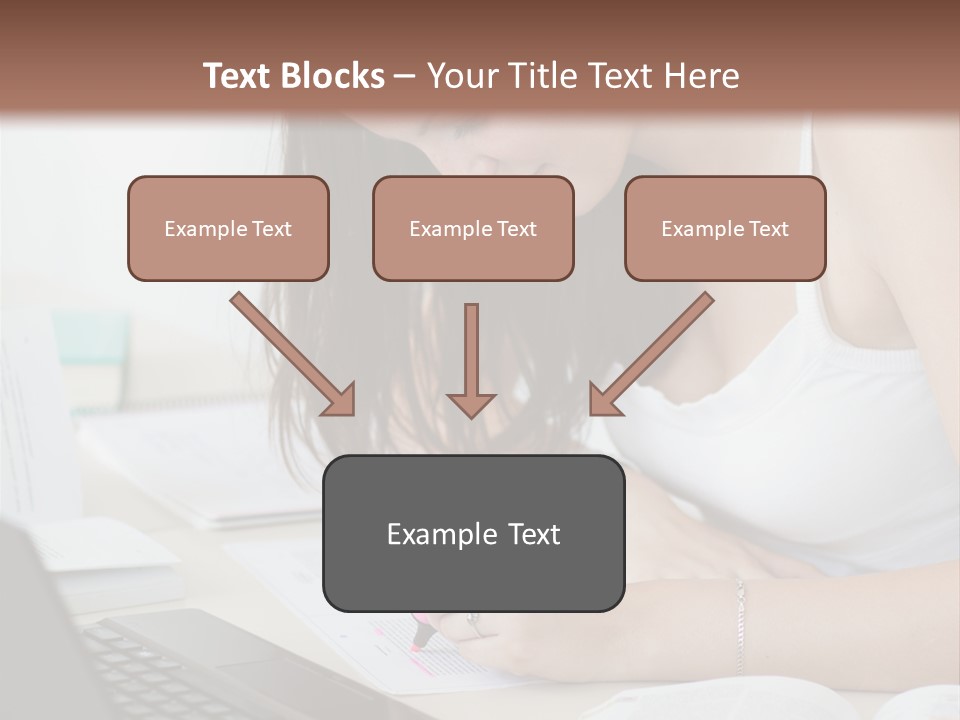 Text Blocks – Your Title Text Here

Example Text

Example Text

Example Text

Example Text